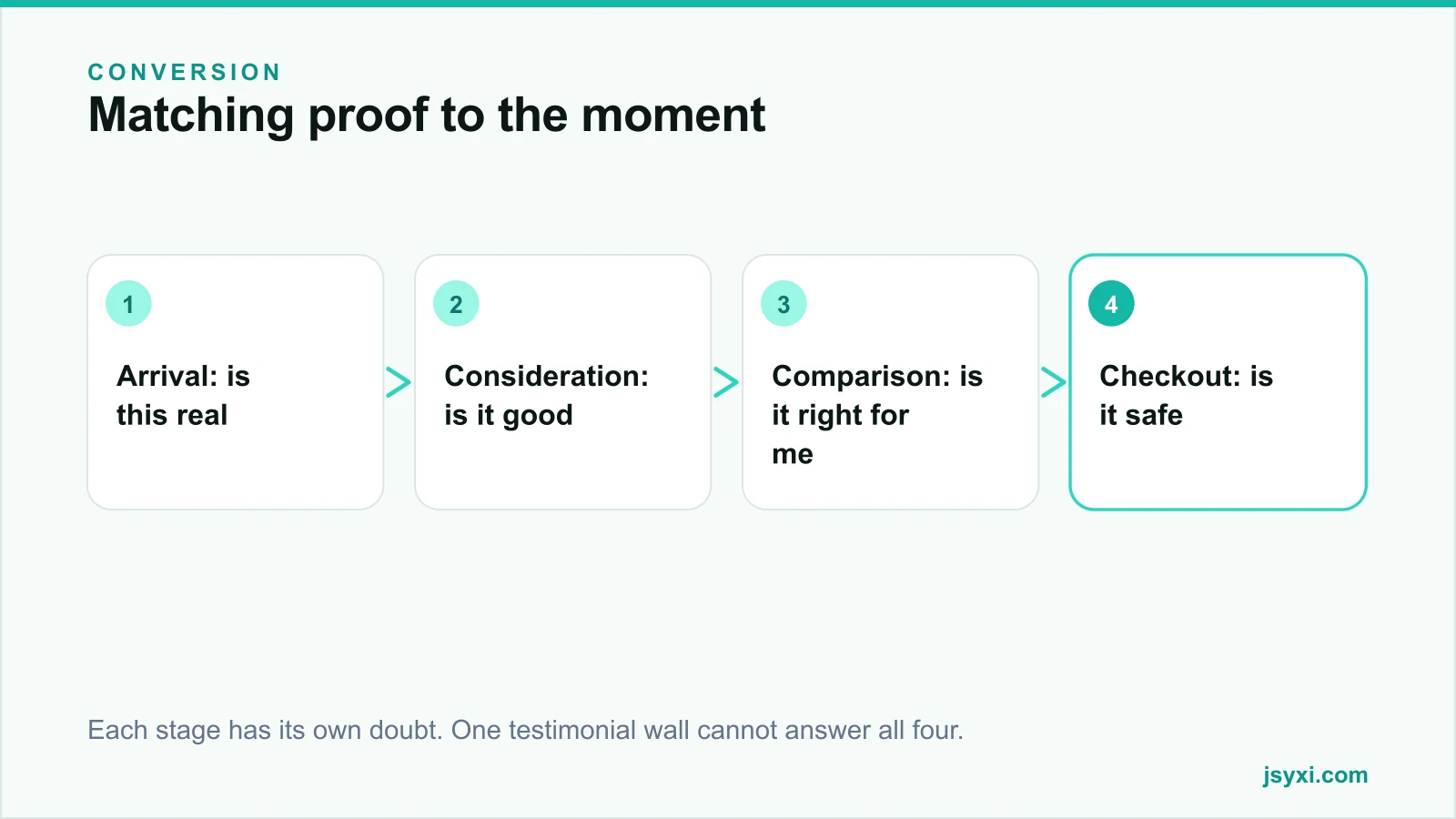 CONVERSION

Matching proof to the moment

1

Arrival: is this real

2

Consideration: is it good

3

Comparison: is it right for me

4

Checkout: is it safe

Each stage has its own doubt. One testimonial wall cannot answer all four.

jsyxi.com